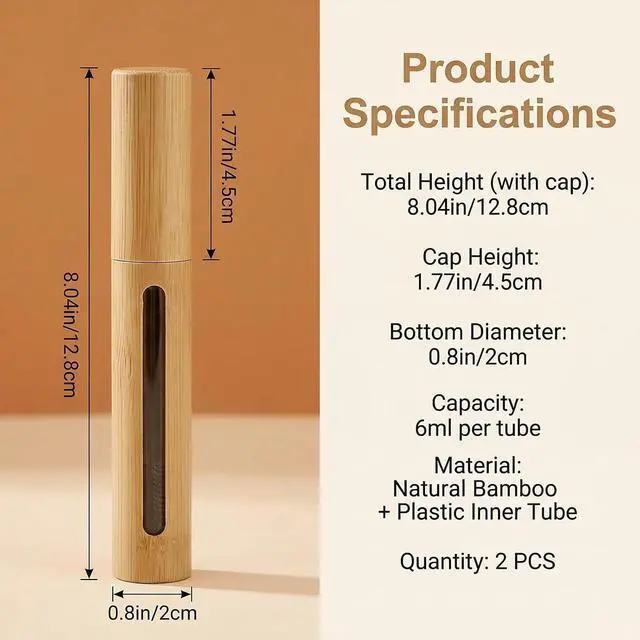 8.04in/12.8cm

1.77in/4.5cm

0.8in/2cm

Product Specifications

Total Height (with cap): 8.04in/12.8cm

Cap Height: 1.77in/4.5cm

Bottom Diameter: 0.8in/2cm

Capacity: 6ml per tube

Material: Natural Bamboo + Plastic Inner Tube

Quantity: 2 PCS